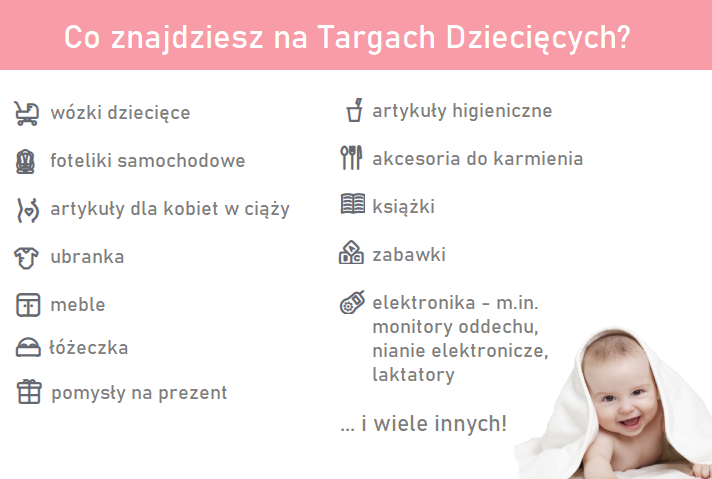 Co znajdziesz na Targach Dziecięcych?

wózki dziecięce

foteliki samochodowe

artykuły dla kobiet w ciąży

ubranka

meble

łóżeczka

pomysły na prezent

artykuły higieniczne

akcesoria do karmienia

książki

zabawki

elektronika - m.in. monitory oddechu, nianie elektronicze, laktatory

... i wiele innych!